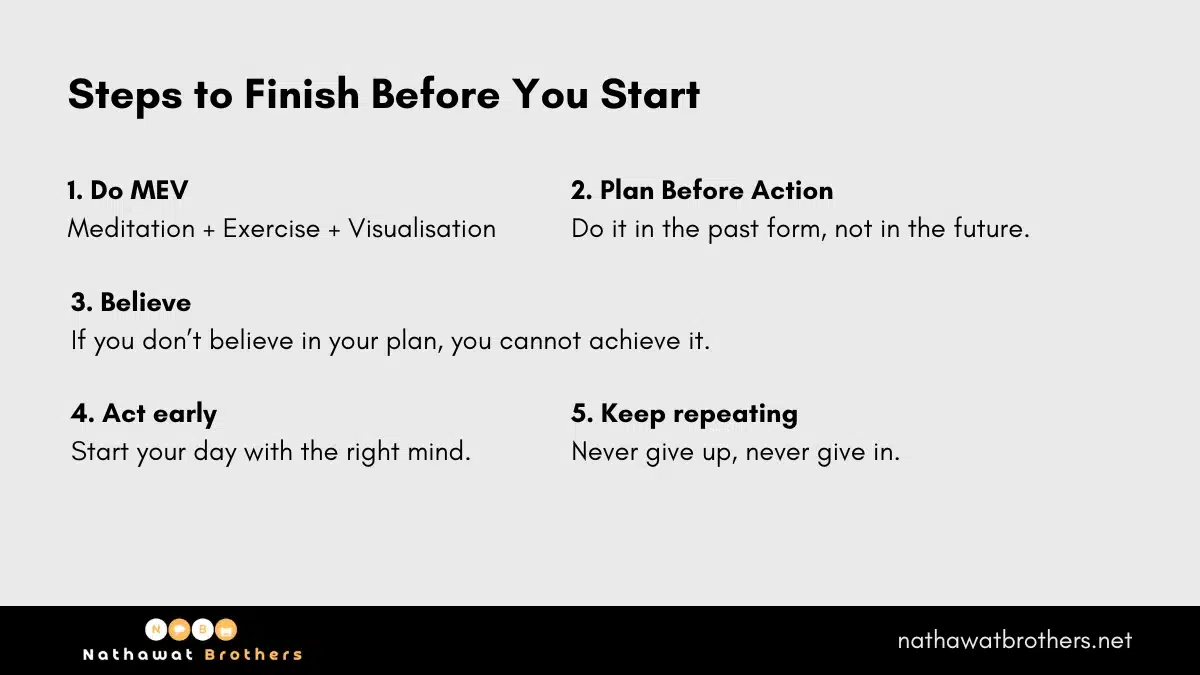 Steps to Finish Before You Start

1. Do MEV
Meditation + Exercise + Visualisation

2. Plan Before Action
Do it in the past form, not in the future.

3. Believe
If you don't believe in your plan, you cannot achieve it.

4. Act early
Start your day with the right mind.

5. Keep repeating
Never give up, never give in.

N B
Nathawat Brothers

nathawatbrothers.net